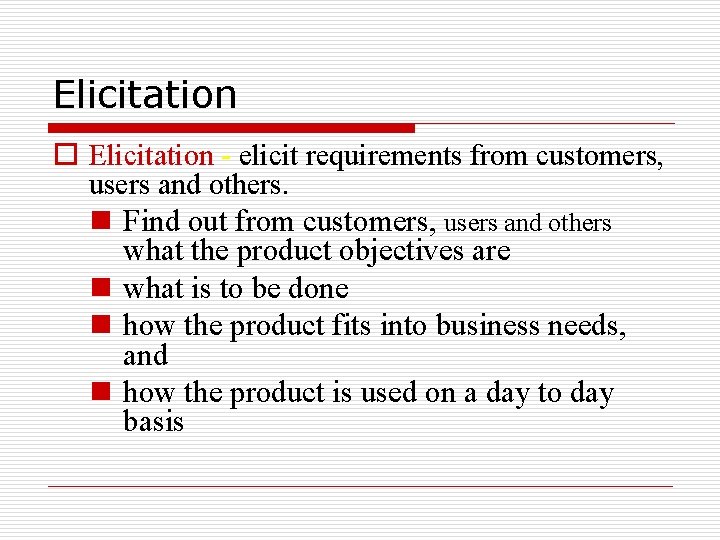 Elicitation

Elicitation - elicit requirements from customers, users and others.

Find out from customers, users and others what the product objectives are

what is to be done

how the product fits into business needs, and

how the product is used on a day to day basis